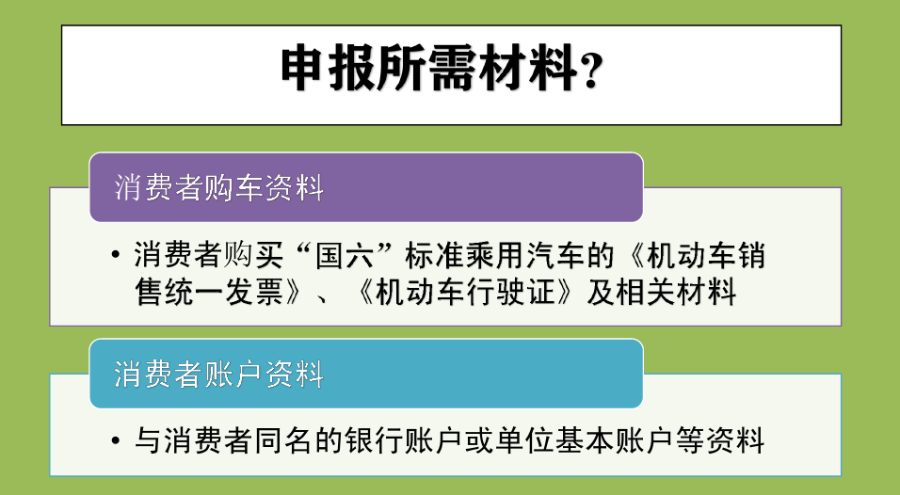 申报所需材料？

消费者购车资料

• 消费者购买“国六”标准乘用汽车的《机动车销售统一发票》、《机动车行驶证》及相关材料

消费者账户资料

• 与消费者同名的银行账户或单位基本账户等资料